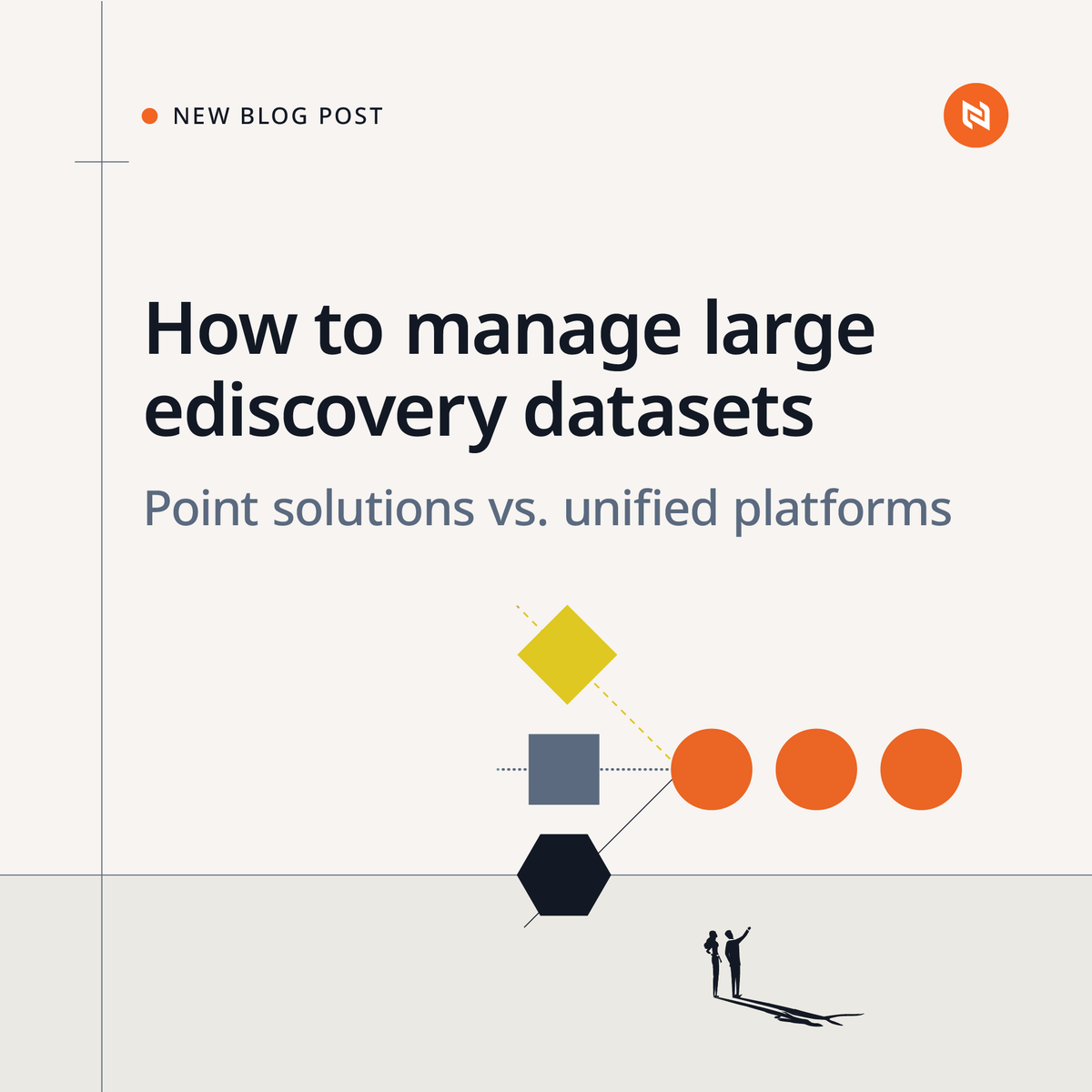 • NEW BLOG POST

How to manage large ediscovery datasets

Point solutions vs. unified platforms